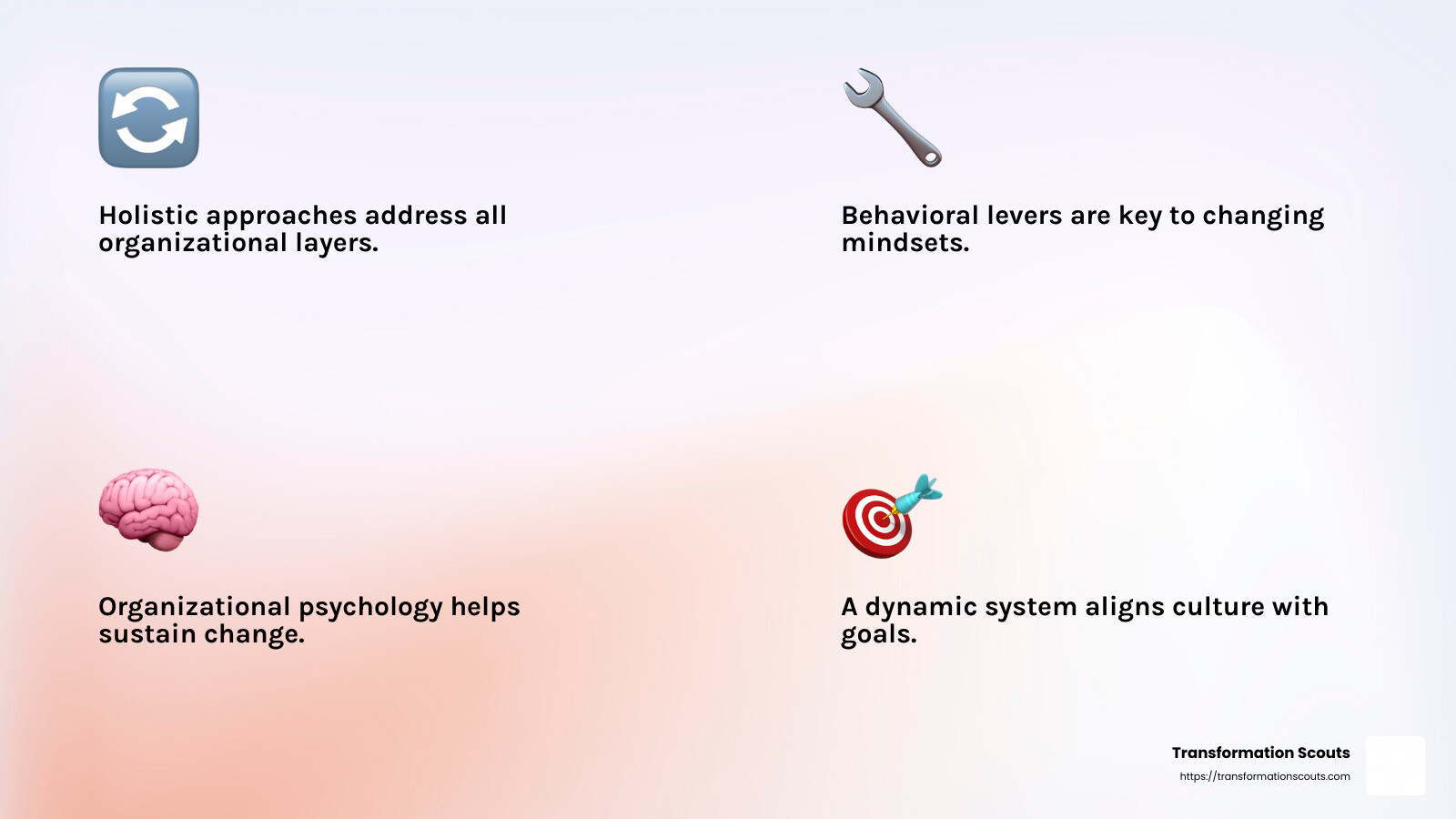 Holistic approaches address all organizational layers.

Behavioral levers are key to changing mindsets.

Organizational psychology helps sustain change.

A dynamic system aligns culture with goals.

Transformation Scouts
https://transformationscouts.com